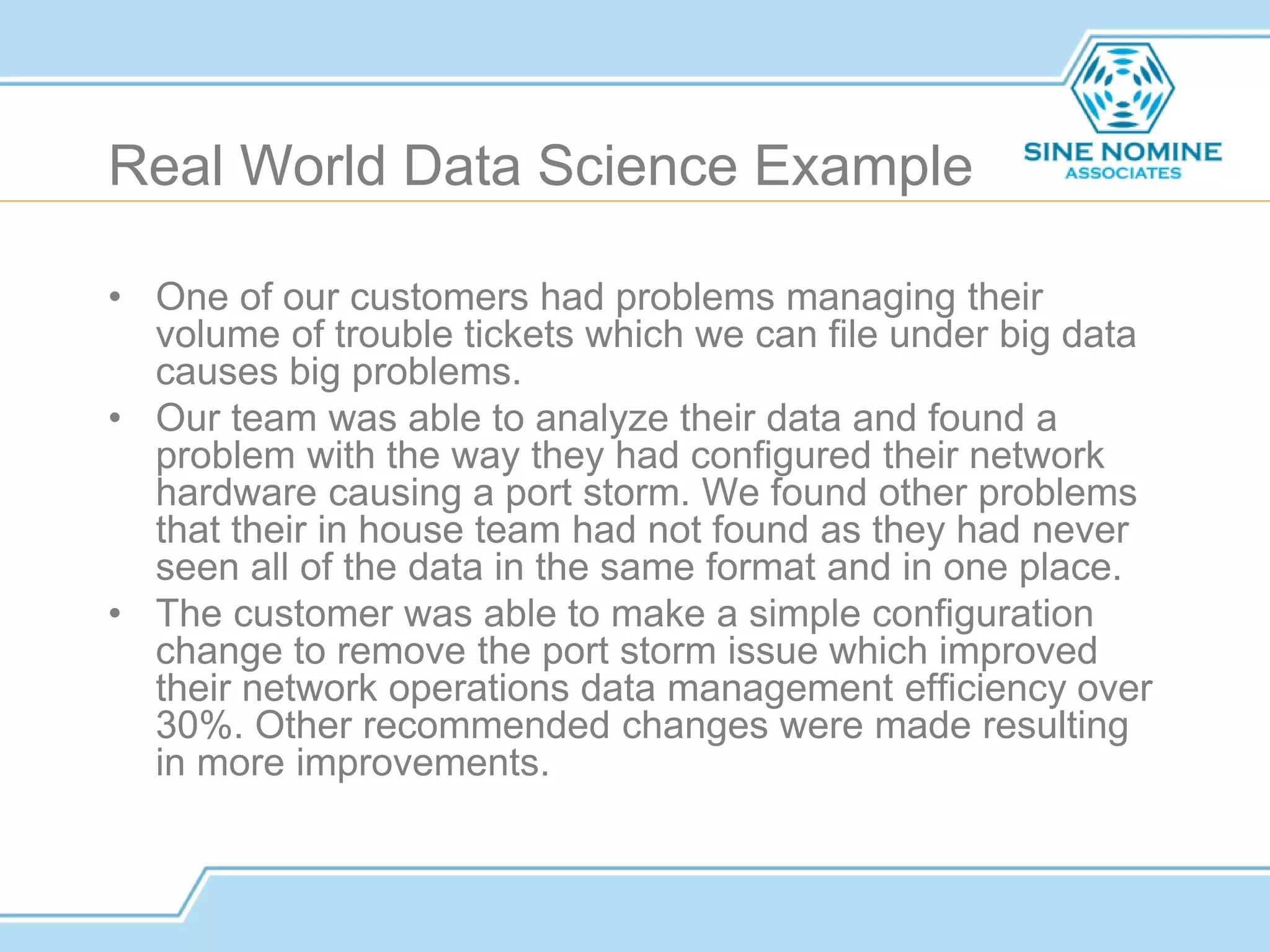 Real World Data Science Example

SINE NOMINE
ASSOCIATES

• One of our customers had problems managing their volume of trouble tickets which we can file under big data causes big problems.
• Our team was able to analyze their data and found a problem with the way they had configured their network hardware causing a port storm. We found other problems that their in house team had not found as they had never seen all of the data in the same format and in one place.
• The customer was able to make a simple configuration change to remove the port storm issue which improved their network operations data management efficiency over 30%. Other recommended changes were made resulting in more improvements.